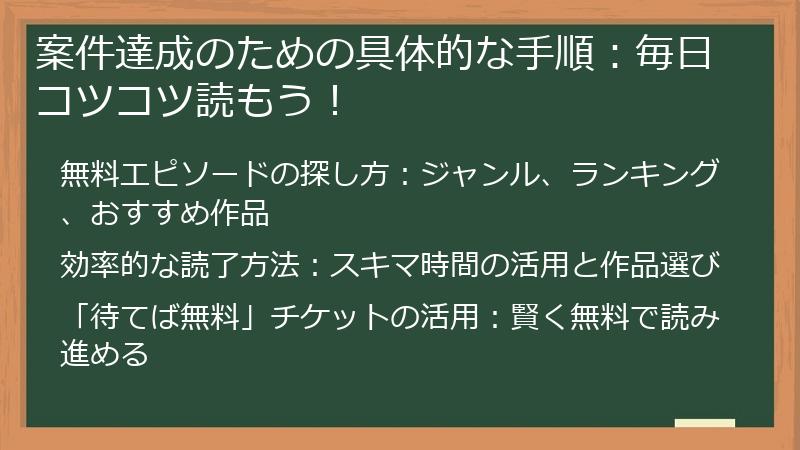 案件達成のための具体的な手順：毎日コツコツ読もう！

無料エピソードの探し方：ジャンル、ランキング、おすすめ作品

効率的な読了方法：スキマ時間の活用と作品選び

「待てば無料」チケットの活用：賢く無料で読み進める